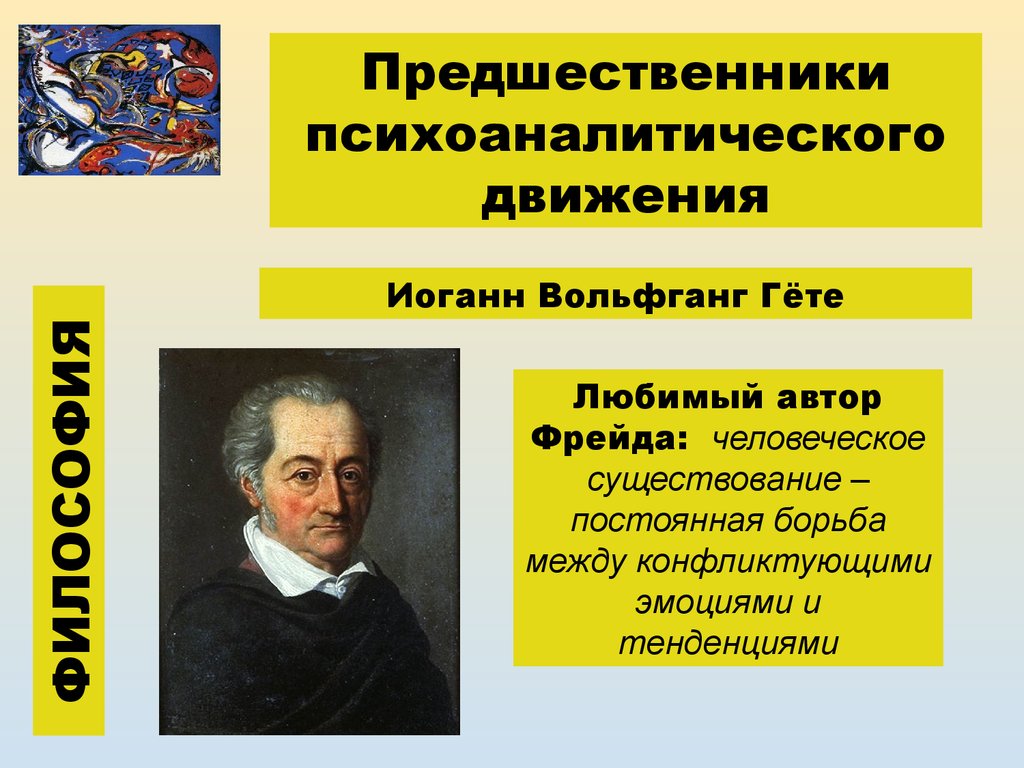 Предшественники психоаналитического движения

Иоганн Вольфганг Гёте

ФИЛОСОФИЯ

Любимый автор Фрейда: человеческое существование – постоянная борьба между конфликтующими эмоциями и тенденциями